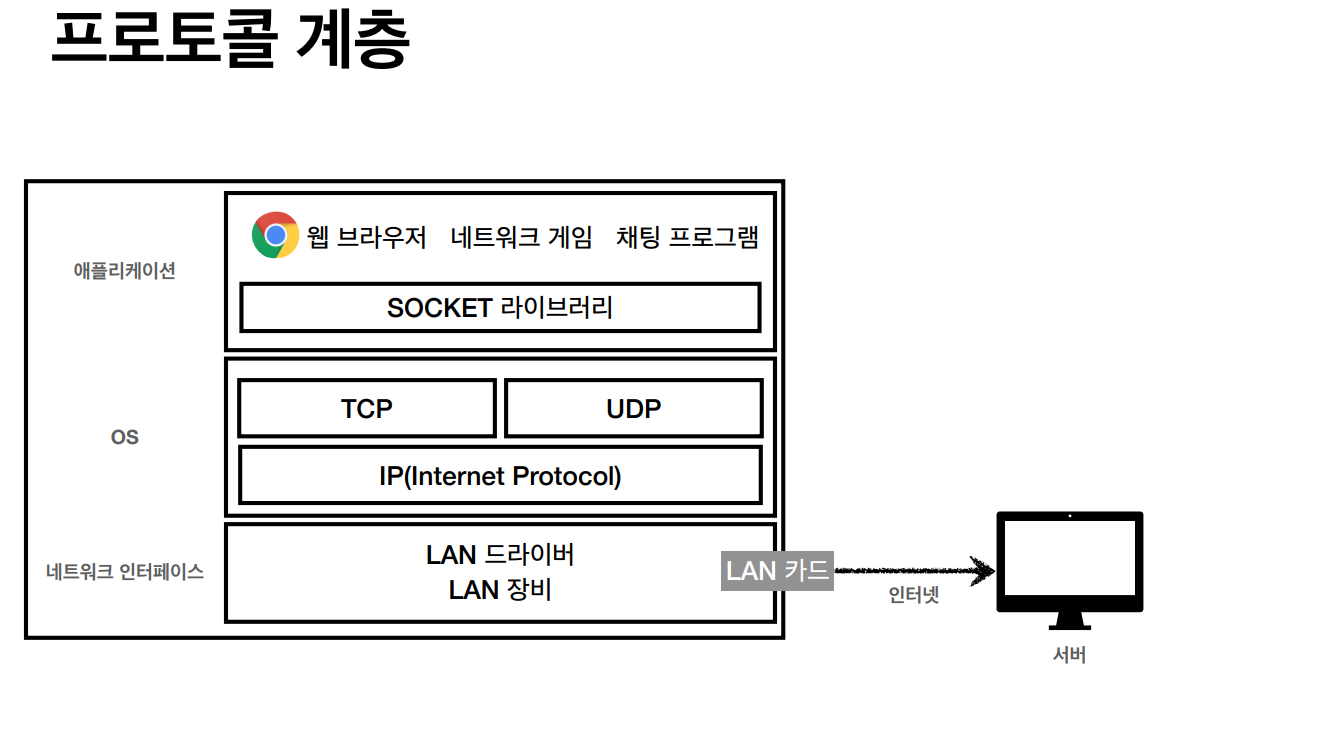 프로토콜 계층

애플리케이션

웹 브라우저 네트워크 게임 채팅 프로그램

SOCKET 라이브러리

OS

TCP

UDP

IP(Internet Protocol)

네트워크 인터페이스

LAN 드라이버
LAN 장비

LAN 카드

인터넷

서버